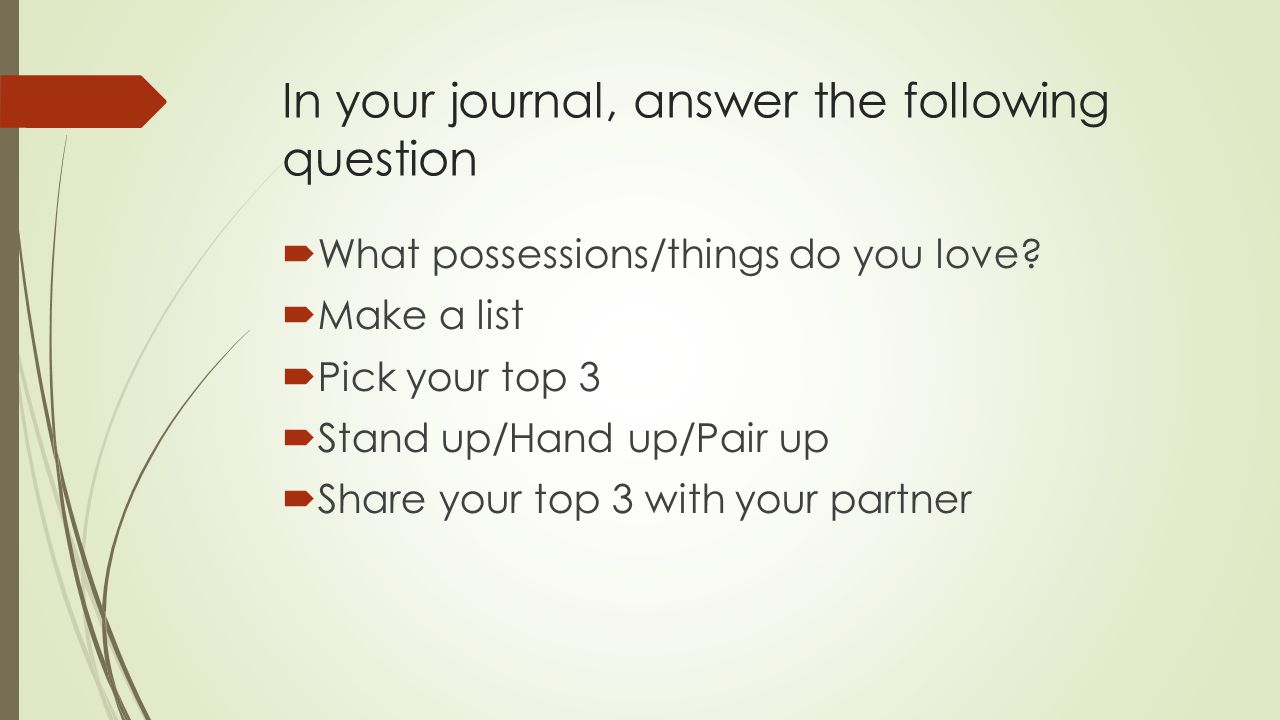 In your journal, answer the following question

- What possessions/things do you love?
- Make a list
- Pick your top 3
- Stand up/Hand up/Pair up
- Share your top 3 with your partner